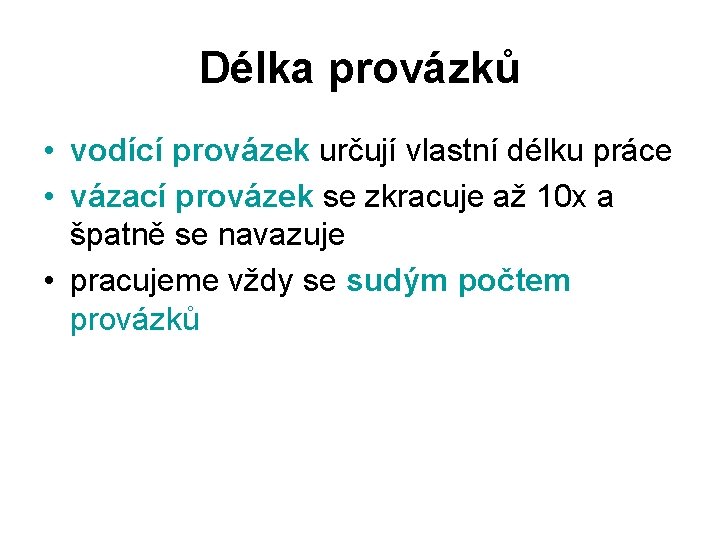 Délka provázků

• vodící provázek určují vlastní délku práce
• vázací provázek se zkracuje až 10x a špatně se navazuje
• pracujeme vždy se sudým počtem provázků